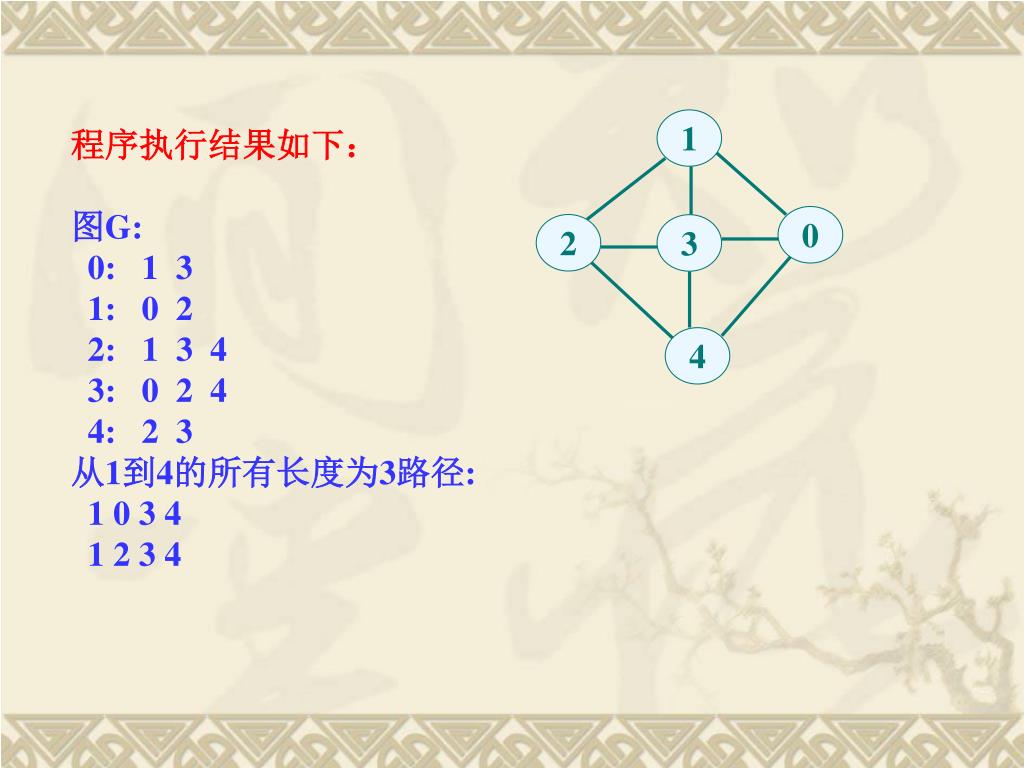 程序执行结果如下：

图G:
0: 1 3
1: 0 2
2: 1 3 4
3: 0 2 4
4: 2 3
从1到4的所有长度为3路径:
1 0 3 4
1 2 3 4

1
2
3
0
4